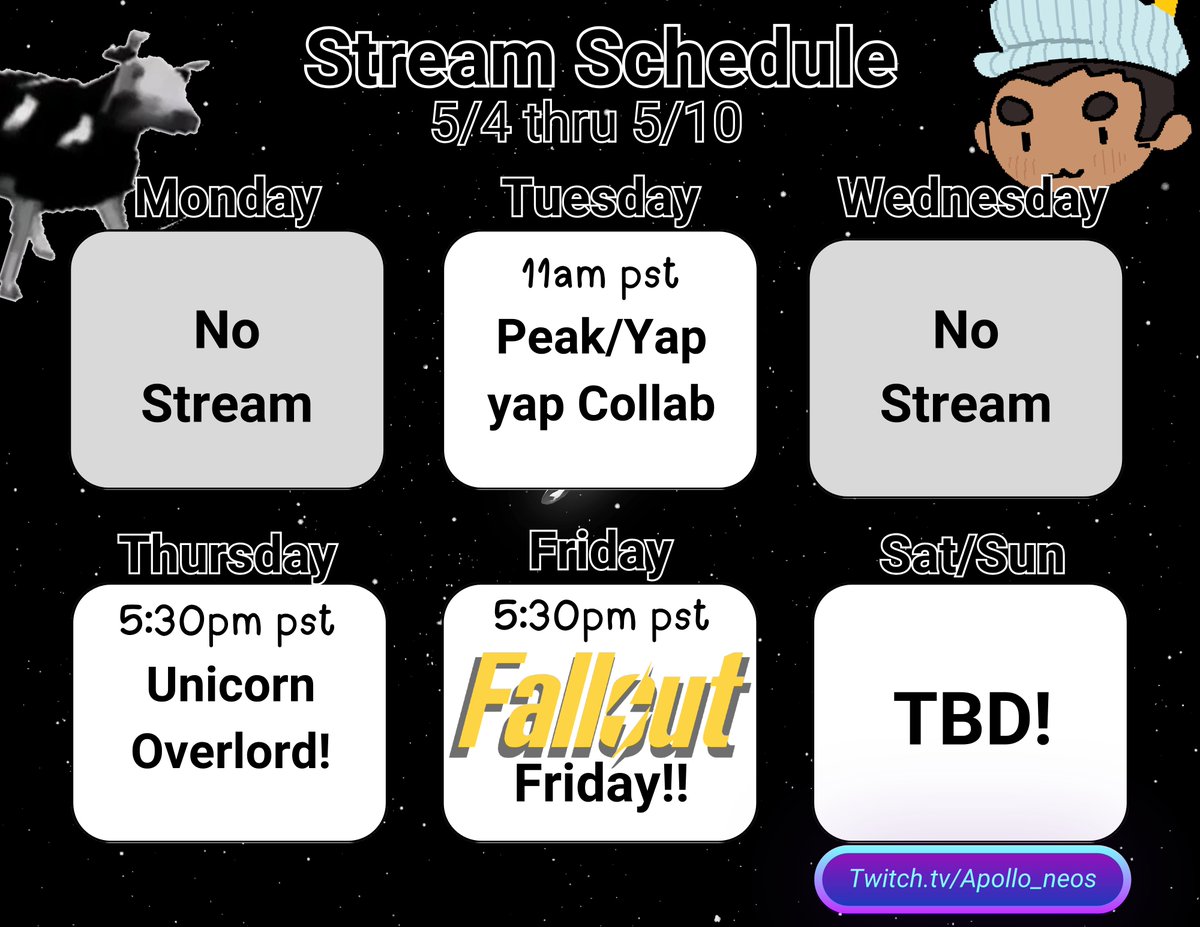 Stream Schedule
5/4 thru 5/10

Monday
No Stream

Tuesday
11am pst
Peak/Yap yap Collab

Wednesday
No Stream

Thursday
5:30pm pst
Unicorn Overlord!

Friday
5:30pm pst
Fallout
Friday!!

Sat/Sun
TBD!

Twitch.tv/Apollo_neos